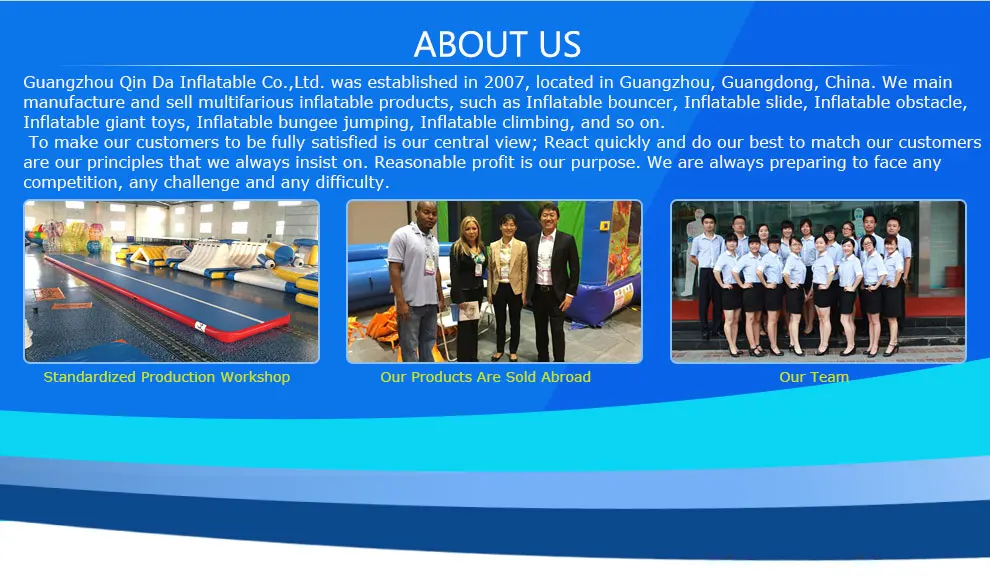 ABOUT US

Guangzhou Qin Da Inflatable Co.,Ltd. was established in 2007, located in Guangzhou, Guangdong, China. We main manufacture and sell multifarious inflatable products, such as Inflatable bouncer, Inflatable slide, Inflatable obstacle, Inflatable giant toys, Inflatable bungee jumping, Inflatable climbing, and so on.

To make our customers to be fully satisfied is our central view; React quickly and do our best to match our customers are our principles that we always insist on. Reasonable profit is our purpose. We are always preparing to face any competition, any challenge and any difficulty.

Standardized Production Workshop

Our Products Are Sold Abroad

Our Team